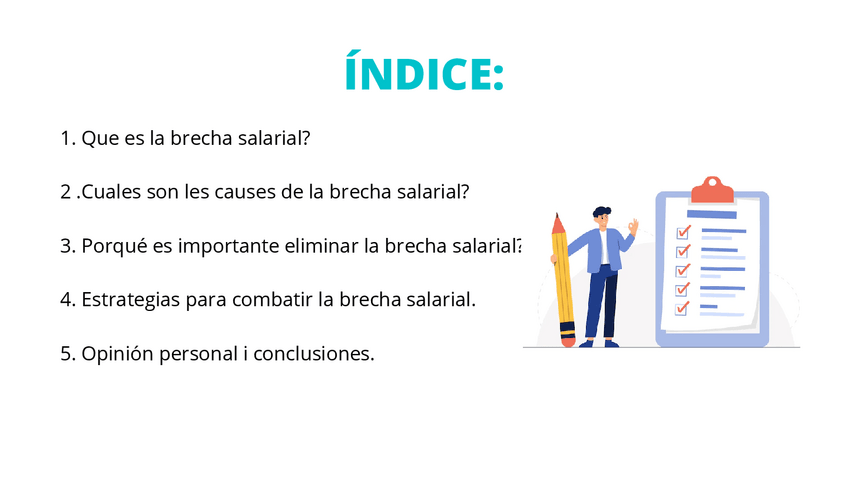 ÍNDICE:

1. Que es la brecha salarial?

2 .Cuales son les causes de la brecha salarial?

3. Porqué es importante eliminar la brecha salarial?

4. Estrategias para combatir la brecha salarial.

5. Opinión personal i conclusiones.